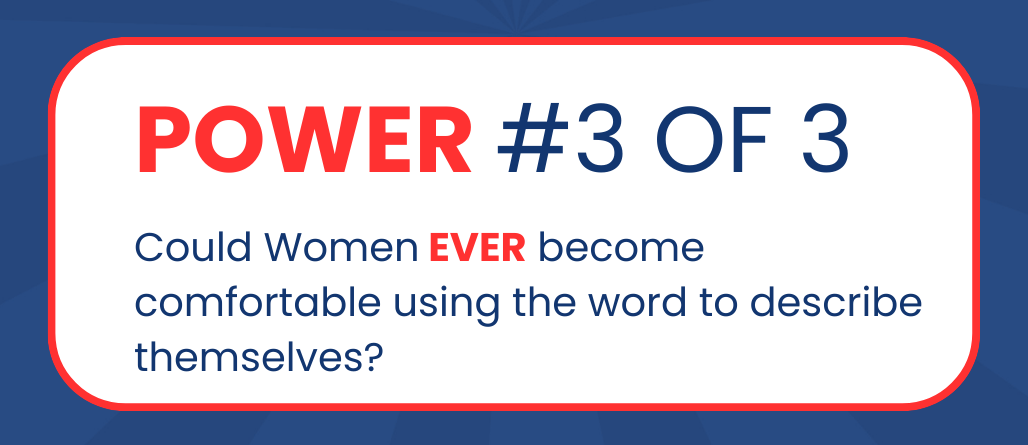 POWER #3 OF 3

Could Women EVER become comfortable using the word to describe themselves?